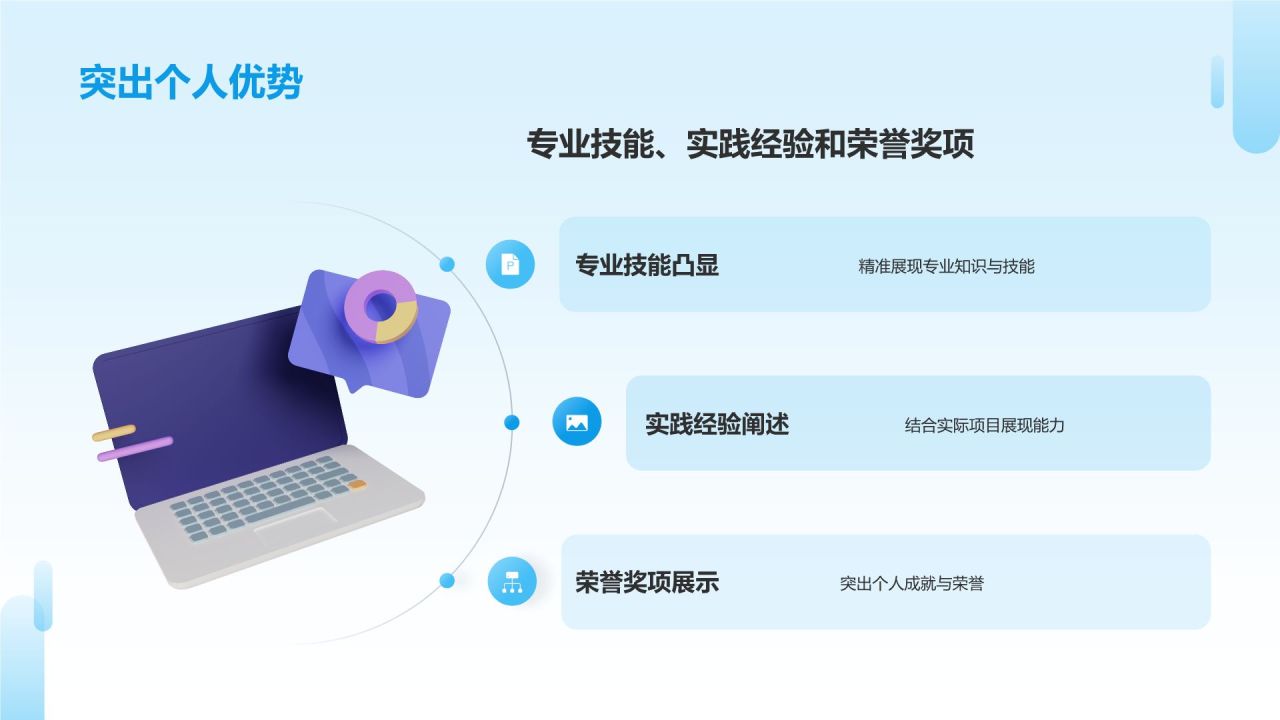 突出个人优势

专业技能、实践经验和荣誉奖项

专业技能凸显

精准展现专业知识与技能

实践经验阐述

结合实际项目展现能力

荣誉奖项展示

突出个人成就与荣誉